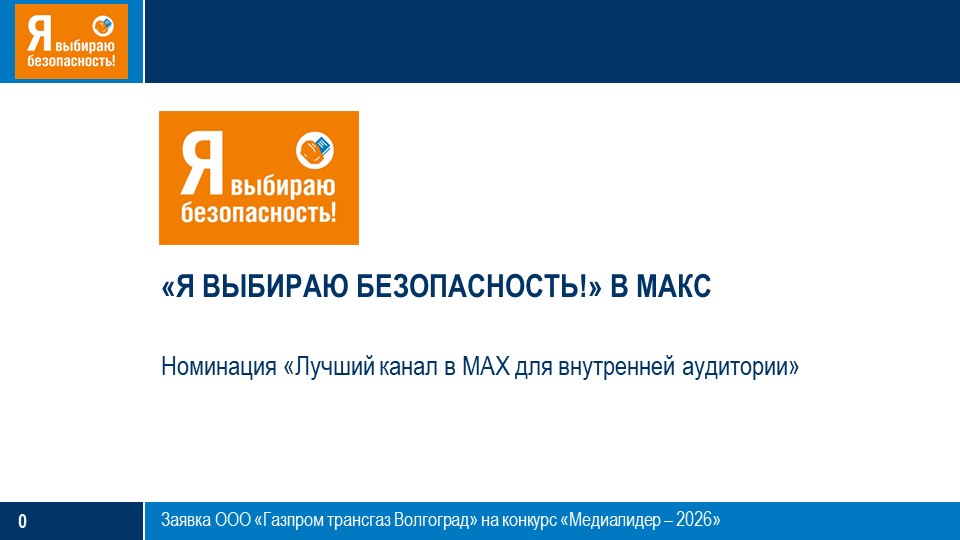 Я выбираю безопасность!

Я выбираю безопасность!

«Я ВЫБИРАЮ БЕЗОПАСНОСТЬ!» В МАКС

Номинация «Лучший канал в MAX для внутренней аудитории»

0

Заявка ООО «Газпром трансгаз Волгоград» на конкурс «Медиалидер – 2026»